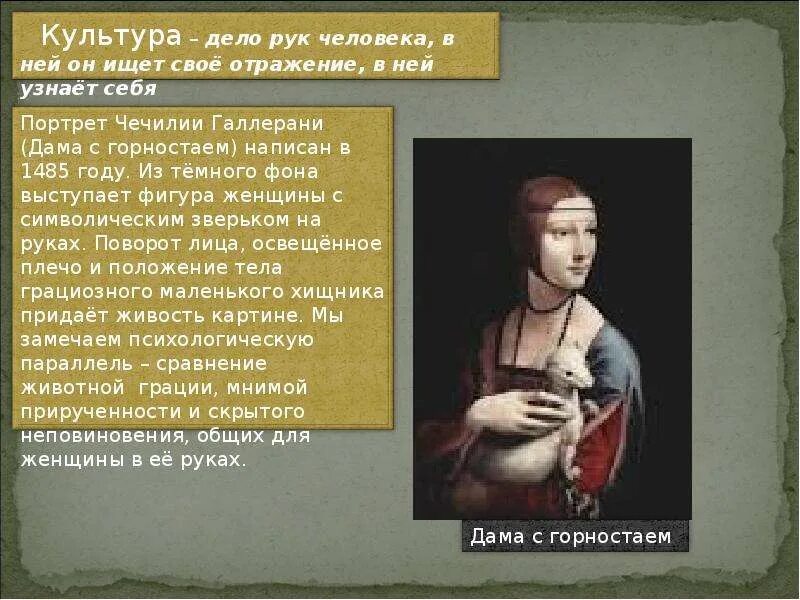 Культура – дело рук человека, в ней он ищет своё отражение, в ней узнаёт себя

Портрет Чечилии Галлерани (Дама с горностаем) написан в 1485 году. Из тёмного фона выступает фигура женщины с символическим зверьком на руках. Поворот лица, освещённое плечо и положение тела грациозного маленького хищника придаёт живость картине. Мы замечаем психологическую параллель – сравнение животной грации, мнимой прирученности и скрытого неповиновения, общих для женщины в её руках.

Дама с горностаем